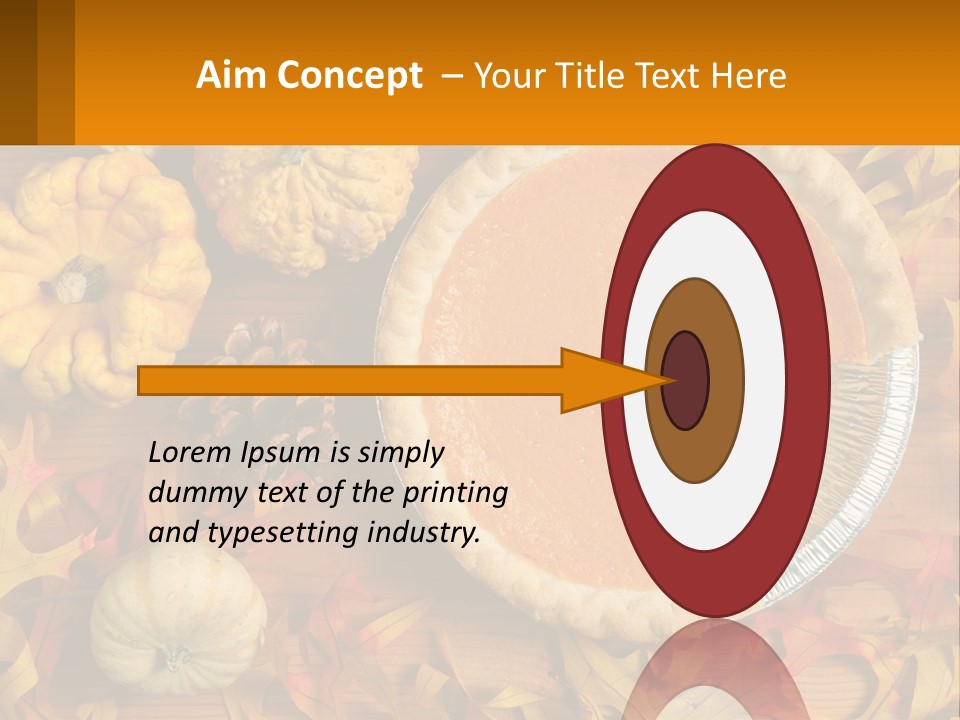 Aim Concept – Your Title Text Here

Lorem Ipsum is simply dummy text of the printing and typesetting industry.